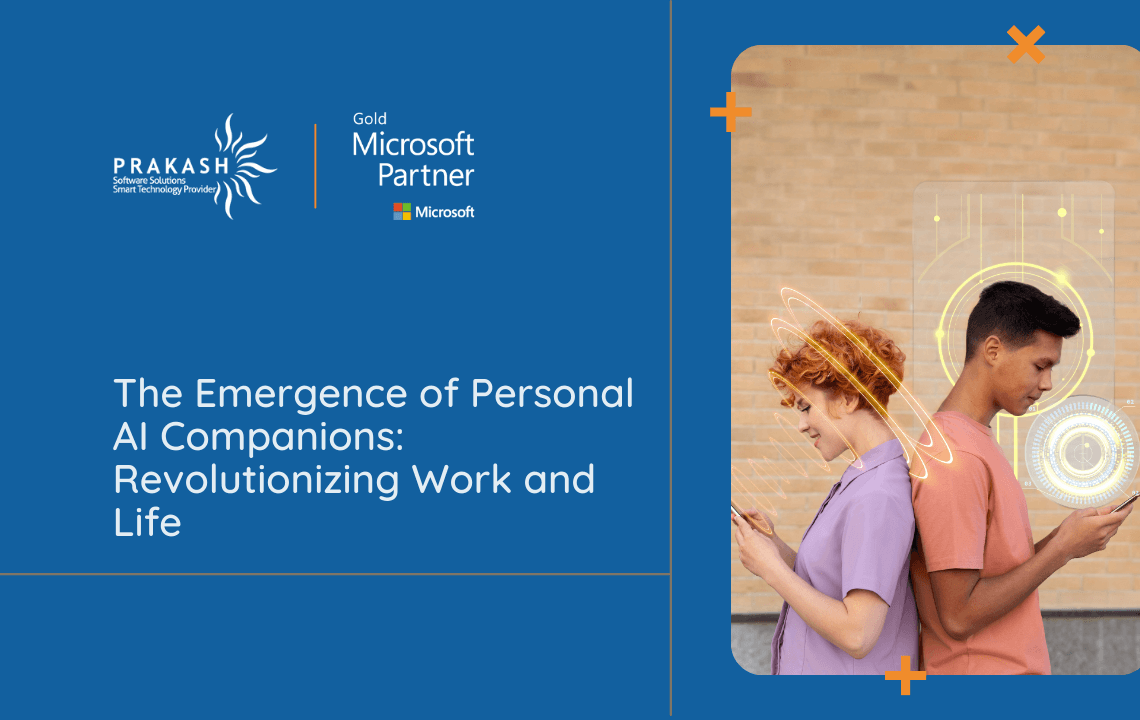 PRAKASH
Software Solutions
Smart Technology Provider

Gold
Microsoft
Partner
Microsoft

The Emergence of Personal AI Companions: Revolutionizing Work and Life